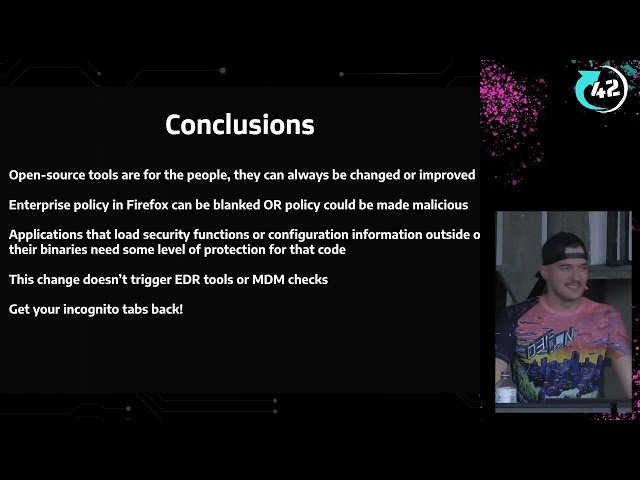 Conclusions

Open-source tools are for the people, they can always be changed or improved

Enterprise policy in Firefox can be blanked OR policy could be made malicious

Applications that load security functions or configuration information outside o their binaries need some level of protection for that code

This change doesn't trigger EDR tools or MDM checks

Get your incognito tabs back!

42

DEFCON